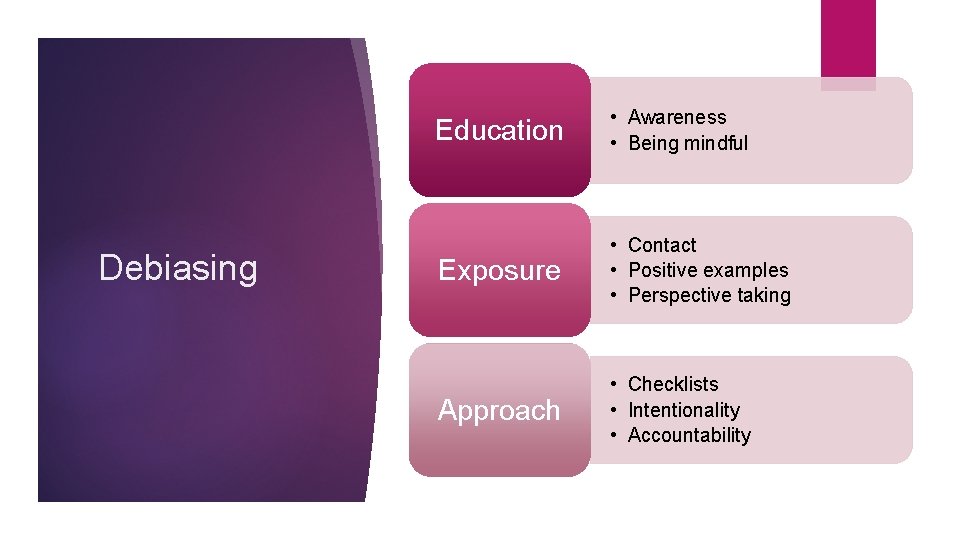 Debiasing

Education
• Awareness
• Being mindful

Exposure
• Contact
• Positive examples
• Perspective taking

Approach
• Checklists
• Intentionality
• Accountability